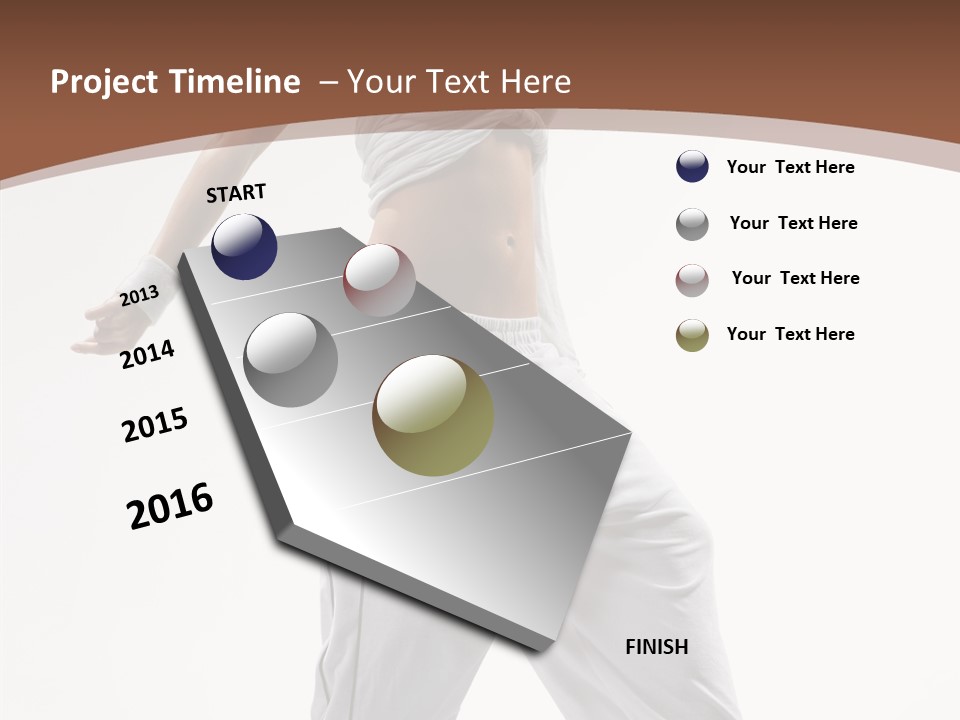 Project Timeline – Your Text Here

START

2013

2014

2015

2016

FINISH

Your Text Here

Your Text Here

Your Text Here

Your Text Here